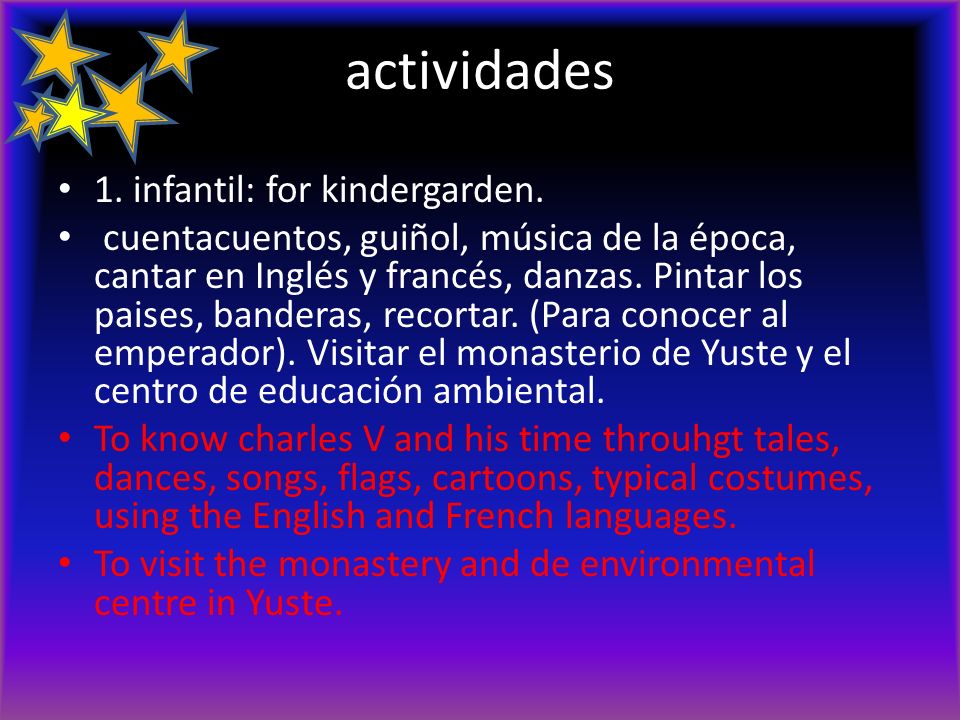 actividades

• 1. infantil: for kindergarden.

• cuentacuentos, guiñol, música de la época, cantar en Inglés y francés, danzas. Pintar los paises, banderas, recortar. (Para conocer al emperador). Visitar el monasterio de Yuste y el centro de educación ambiental.

• To know charles V and his time throuhgt tales, dances, songs, flags, cartoons, typical costumes, using the English and French languages.

• To visit the monastery and de environmental centre in Yuste.